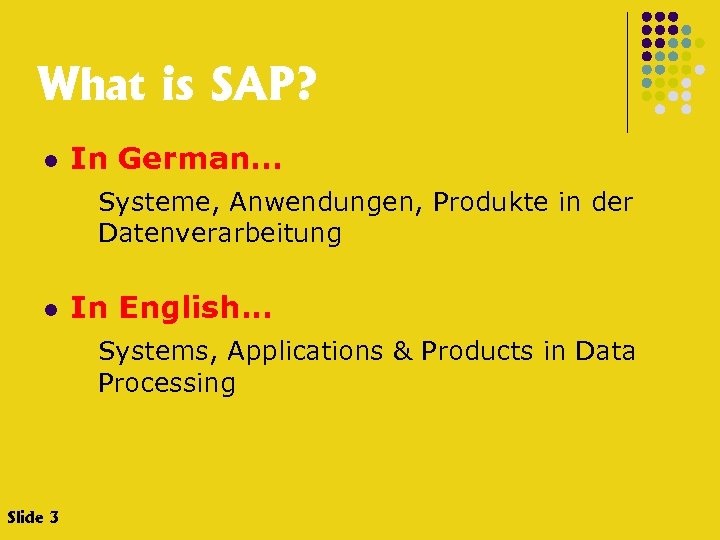 What is SAP?

- In German…

Systeme, Anwendungen, Produkte in der Datenverarbeitung

- In English…

Systems, Applications & Products in Data Processing

Slide 3